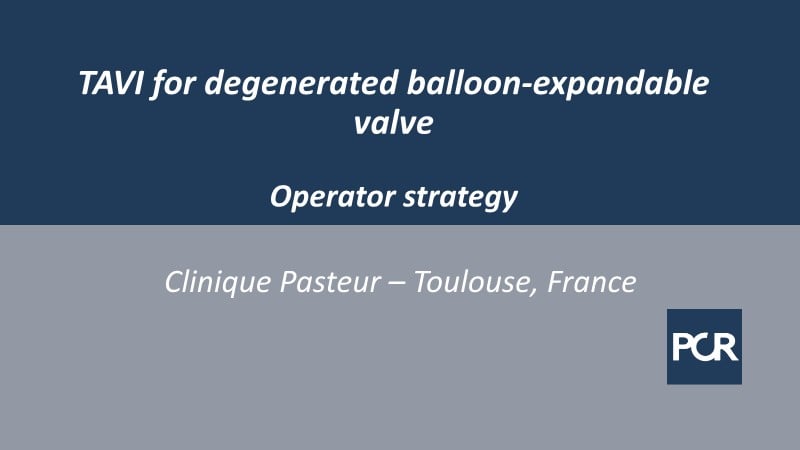 TAVI for degenerated balloon-expandable valve

Operator strategy

Clinique Pasteur – Toulouse, France

PCR